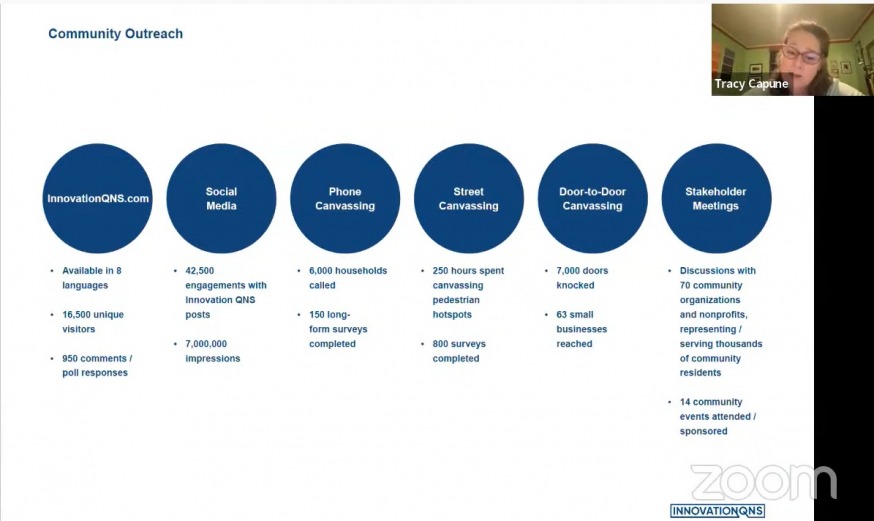 Community Outreach

Tracy Capune

InnovationQNS.com

- Available in 8 languages
- 16,500 unique visitors
- 950 comments / poll responses

Social Media

- 42,500 engagements with Innovation QNS posts
- 7,000,000 impressions

Phone Canvassing

- 6,000 households called
- 150 long-form surveys completed

Street Canvassing

- 250 hours spent canvassing pedestrian hotspots
- 800 surveys completed

Door-to-Door Canvassing

- 7,000 doors knocked
- 63 small businesses reached

Stakeholder Meetings

- Discussions with 70 community organizations and nonprofits, representing / serving thousands of community residents
- 14 community events attended / sponsored

zoom

INNOVATIONQNS